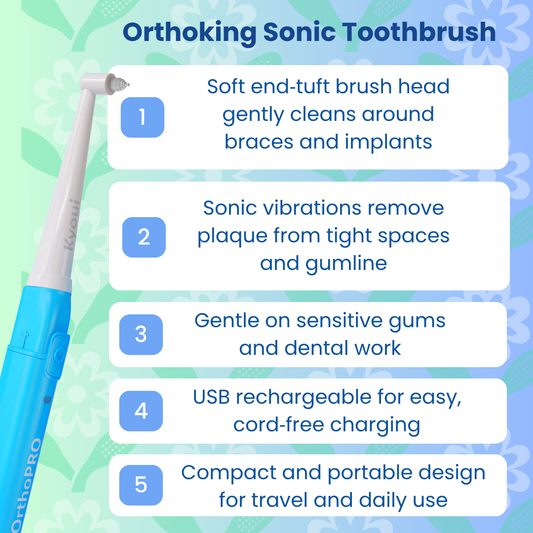 Orthoking Sonic Toothbrush

1 Soft end-tuft brush head gently cleans around braces and implants

2 Sonic vibrations remove plaque from tight spaces and gumline

3 Gentle on sensitive gums and dental work

4 USB rechargeable for easy, cord-free charging

5 Compact and portable design for travel and daily use

Kyoui

OrthoPRO